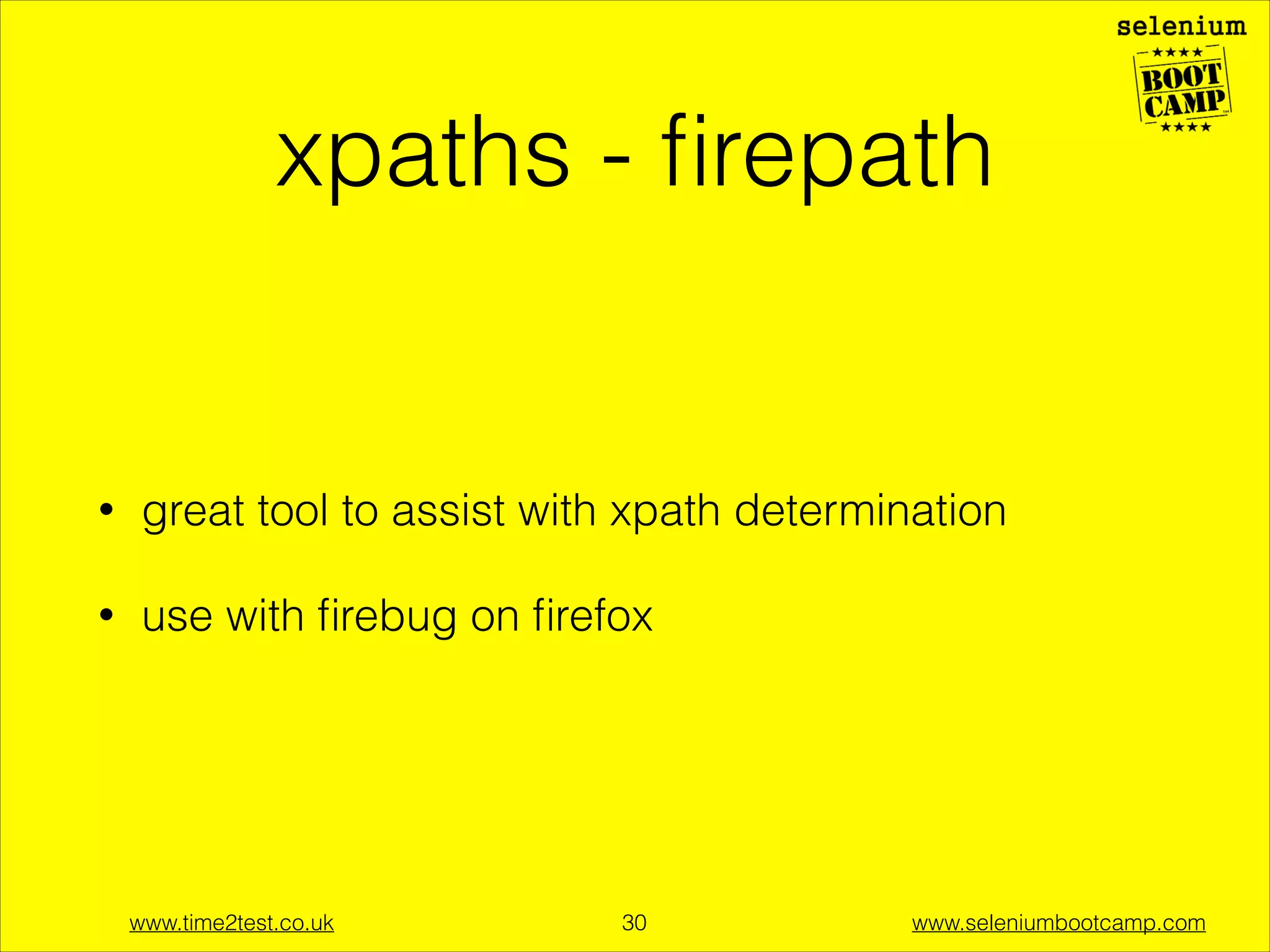 selenium
★★★★
BOOT
CAMP
★★★★

xpaths - firepath

• great tool to assist with xpath determination

• use with firebug on firefox

www.time2test.co.uk 30 www.seleniumbootcamp.com